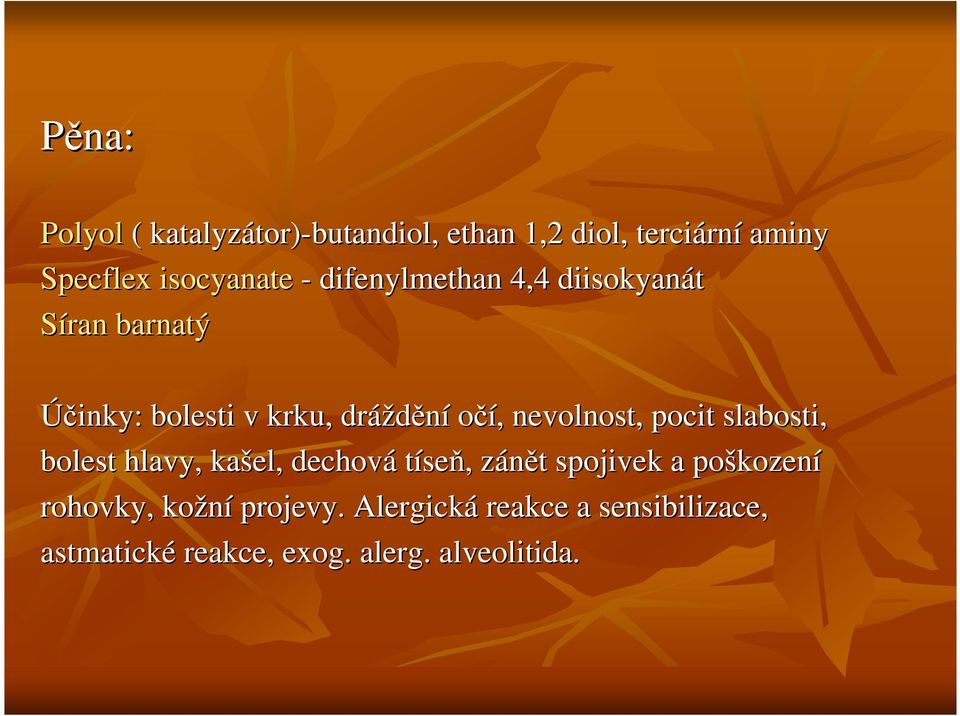 Pěna:

Polyol ( katalyzátor)-butandiol, ethan 1,2 diol, terciární aminy
Specflex isocyanate - difenylmethan 4,4 diisokyanát
Síran barnatý

Účinky: bolesti v krku, dráždění očí, nevolnost, pocit slabosti, bolest hlavy, kašel, dechová tíseň, zánět spojivek a poškození rohovky, kožní projevy. Alergická reakce a sensibilizace, astmatické reakce, exog. alerg. alveolitida.